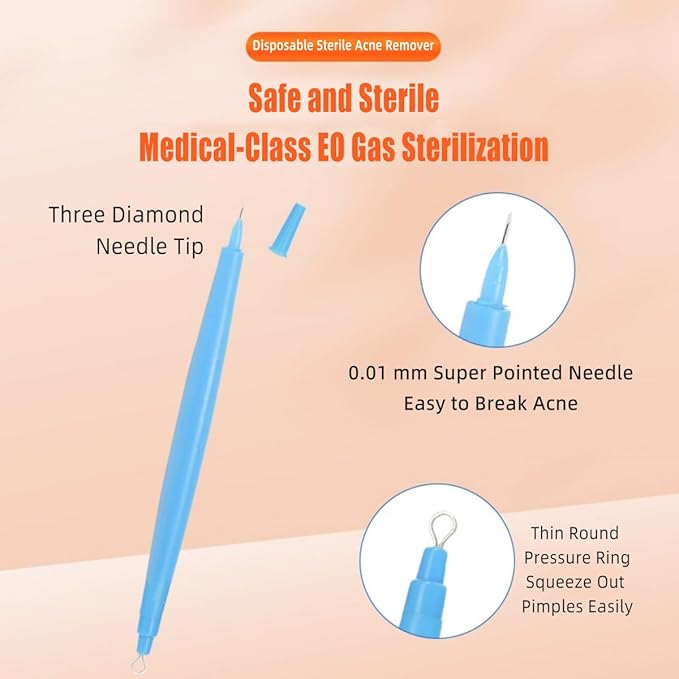 Disposable Sterile Acne Remover

Safe and Sterile
Medical-Class EO Gas Sterilization

Three Diamond Needle Tip

0.01 mm Super Pointed Needle
Easy to Break Acne

Thin Round Pressure Ring Squeeze Out Pimples Easily